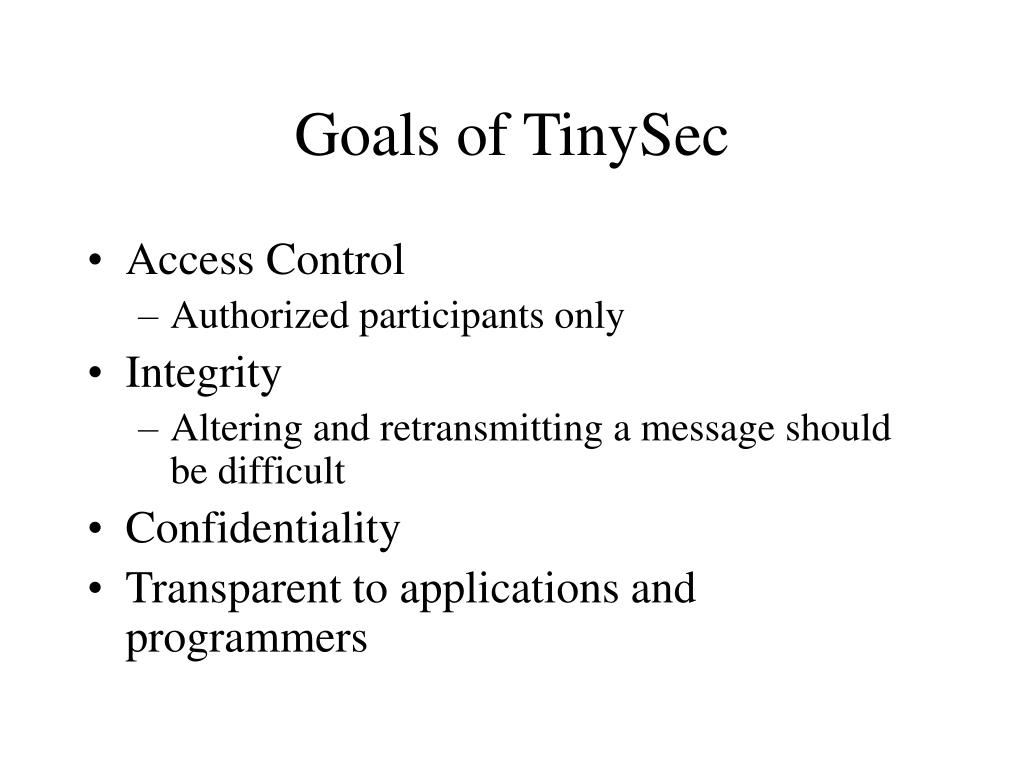 Goals of TinySec

• Access Control
– Authorized participants only
• Integrity
– Altering and retransmitting a message should be difficult
• Confidentiality
• Transparent to applications and programmers